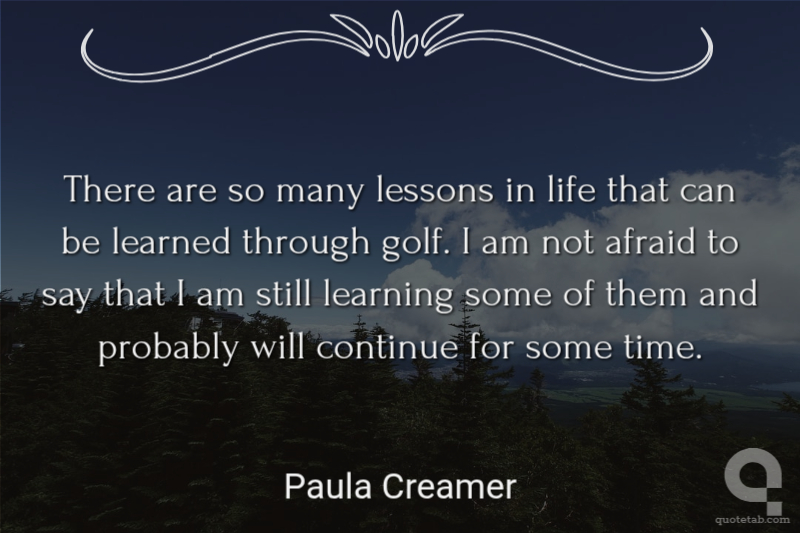 There are so many lessons in life that can be learned through golf. I am not afraid to say that I am still learning some of them and probably will continue for some time.

Paula Creamer

quotetab.com